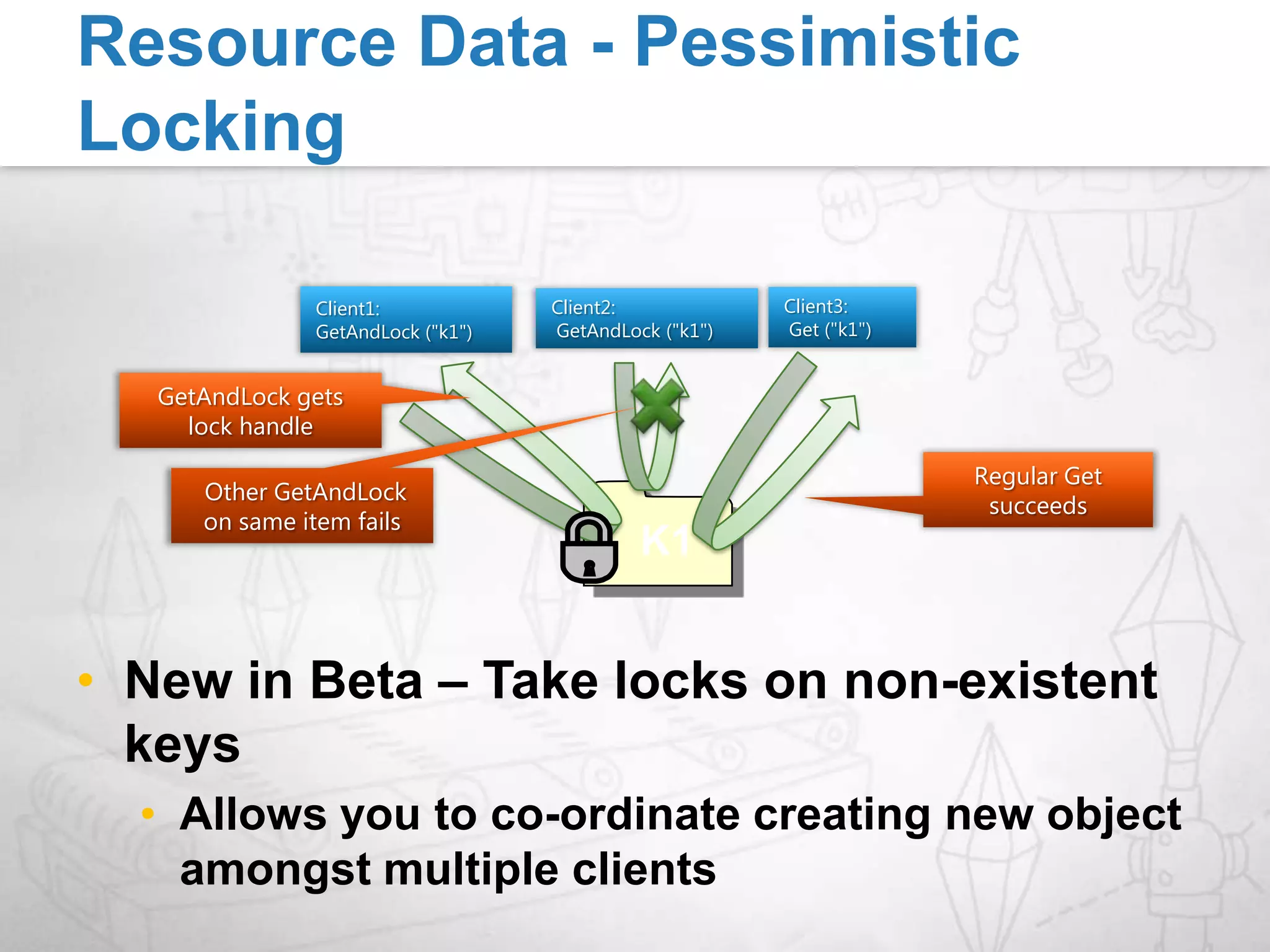 Resource Data - Pessimistic Locking

Client1:
GetAndLock ("k1")

Client2:
GetAndLock ("k1")

Client3:
Get ("k1")

GetAndLock gets lock handle

Other GetAndLock on same item fails

Regular Get succeeds

K1

• New in Beta – Take locks on non-existent keys
  • Allows you to co-ordinate creating new object amongst multiple clients